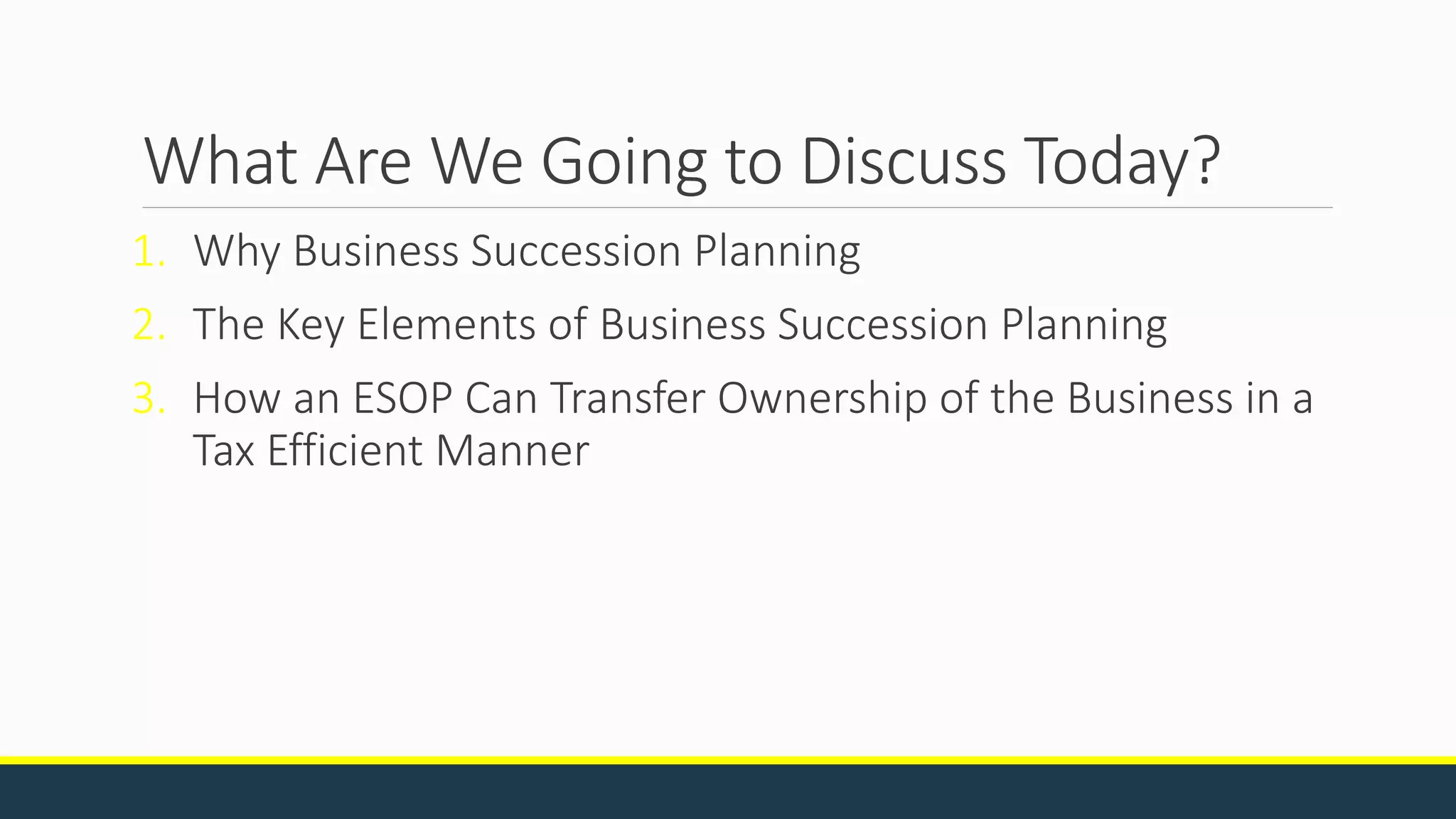 What Are We Going to Discuss Today?

1. Why Business Succession Planning

2. The Key Elements of Business Succession Planning

3. How an ESOP Can Transfer Ownership of the Business in a Tax Efficient Manner